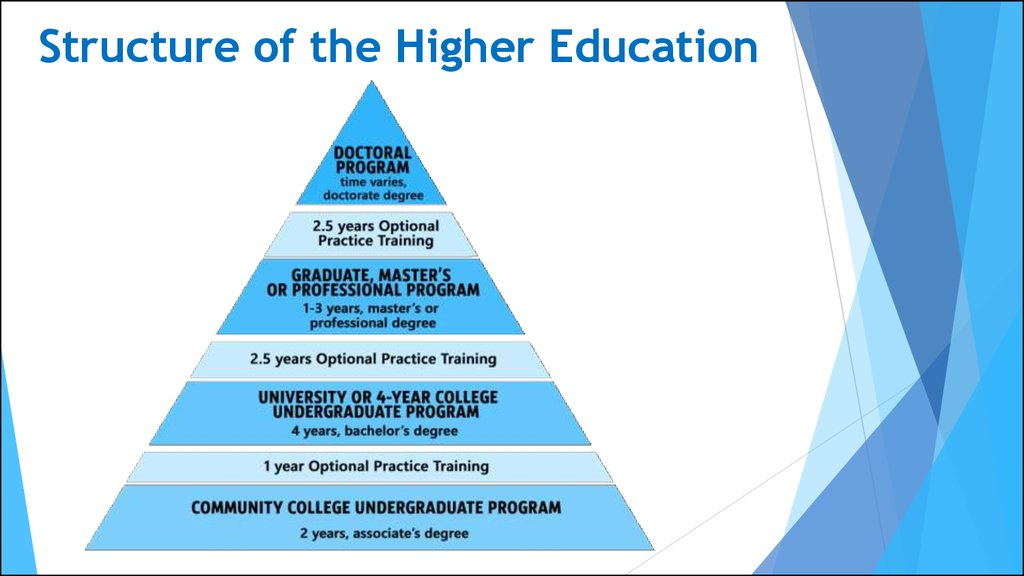 Structure of the Higher Education

DOCTORAL PROGRAM
time varies, doctorate degree

2.5 years Optional Practice Training

GRADUATE, MASTER'S OR PROFESSIONAL PROGRAM
1-3 years, master's or professional degree

2.5 years Optional Practice Training

UNIVERSITY OR 4-YEAR COLLEGE UNDERGRADUATE PROGRAM
4 years, bachelor's degree

1 year Optional Practice Training

COMMUNITY COLLEGE UNDERGRADUATE PROGRAM
2 years, associate's degree